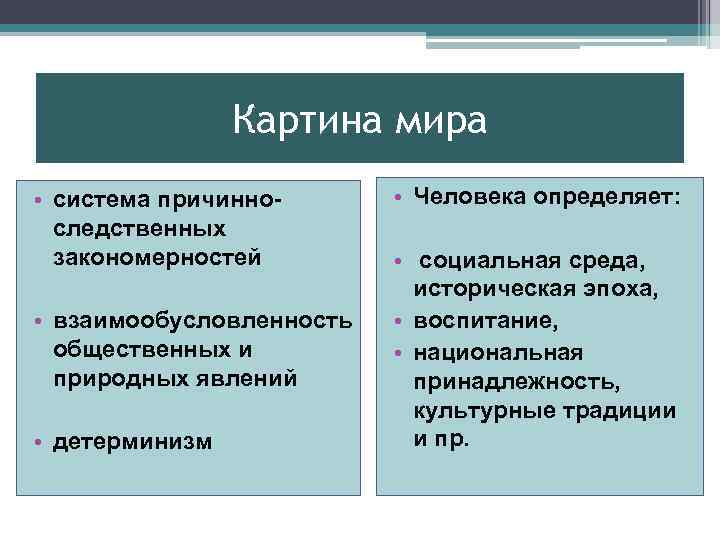 Картина мира

• система причинно-следственных закономерностей

• взаимообусловленность общественных и природных явлений

• детерминизм

• Человека определяет:

• социальная среда, историческая эпоха,
• воспитание,
• национальная принадлежность, культурные традиции и пр.